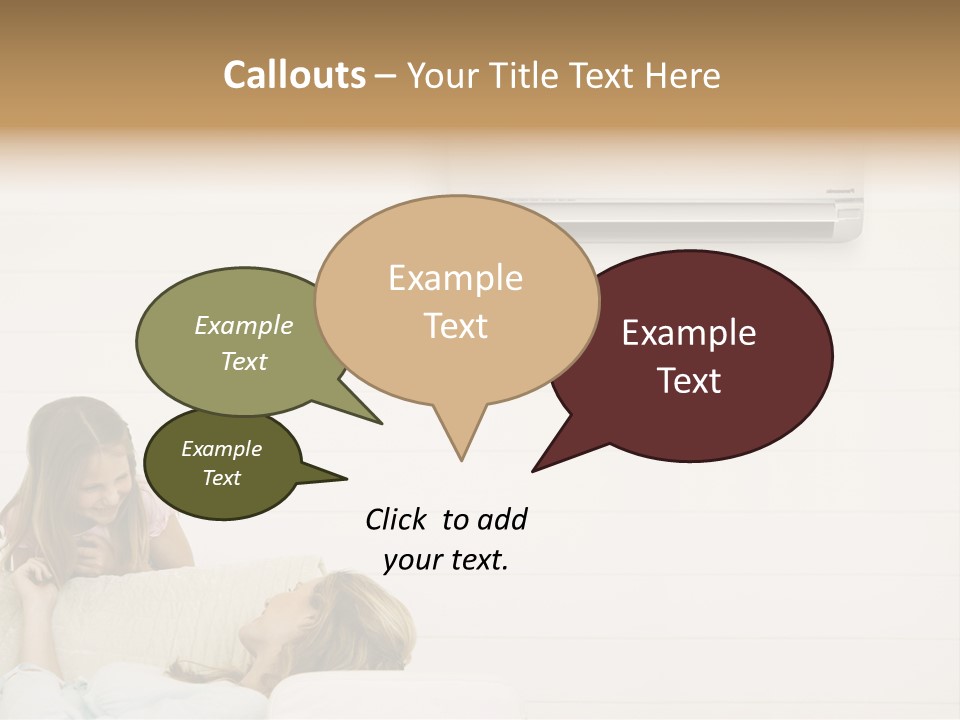 Callouts – Your Title Text Here

Example Text

Example Text

Example Text

Example Text

Click to add your text.